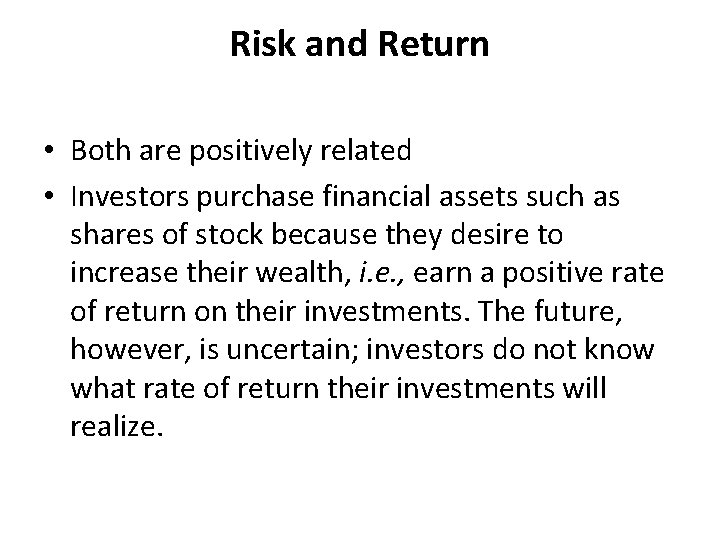 Risk and Return

• Both are positively related
• Investors purchase financial assets such as shares of stock because they desire to increase their wealth, i.e., earn a positive rate of return on their investments. The future, however, is uncertain; investors do not know what rate of return their investments will realize.